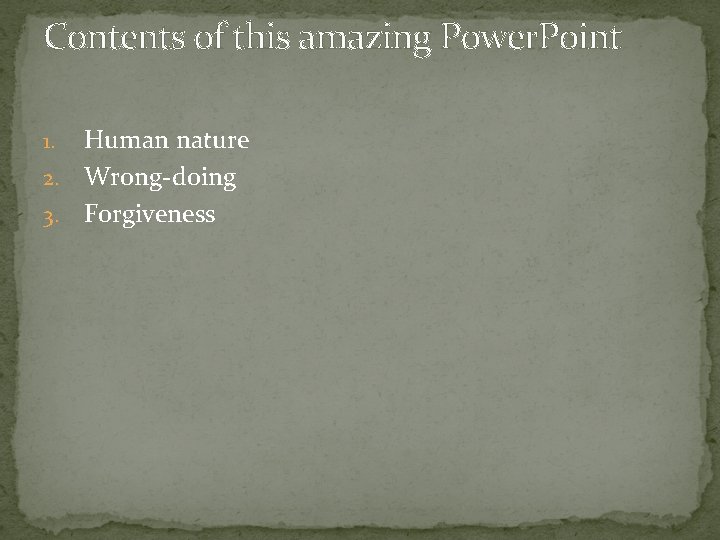 Contents of this amazing PowerPoint

1. Human nature
2. Wrong-doing
3. Forgiveness